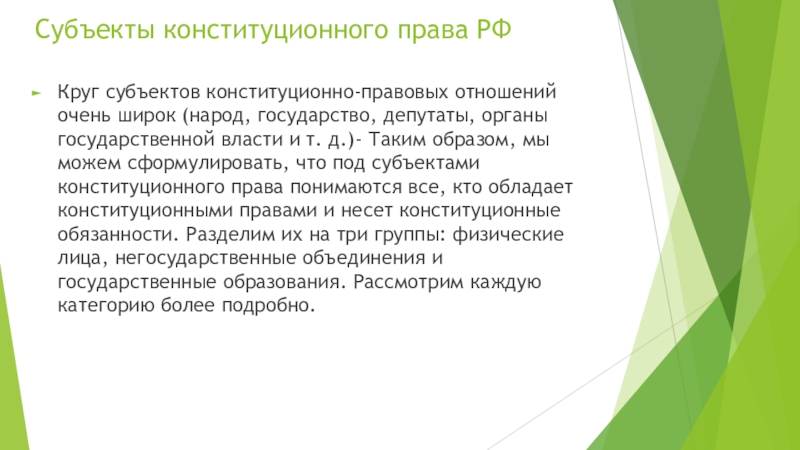 Субъекты конституционного права РФ

Круг субъектов конституционно-правовых отношений очень широк (народ, государство, депутаты, органы государственной власти и т. д.)- Таким образом, мы можем сформулировать, что под субъектами конституционного права понимаются все, кто обладает конституционными правами и несет конституционные обязанности. Разделим их на три группы: физические лица, негосударственные объединения и государственные образования. Рассмотрим каждую категорию более подробно.